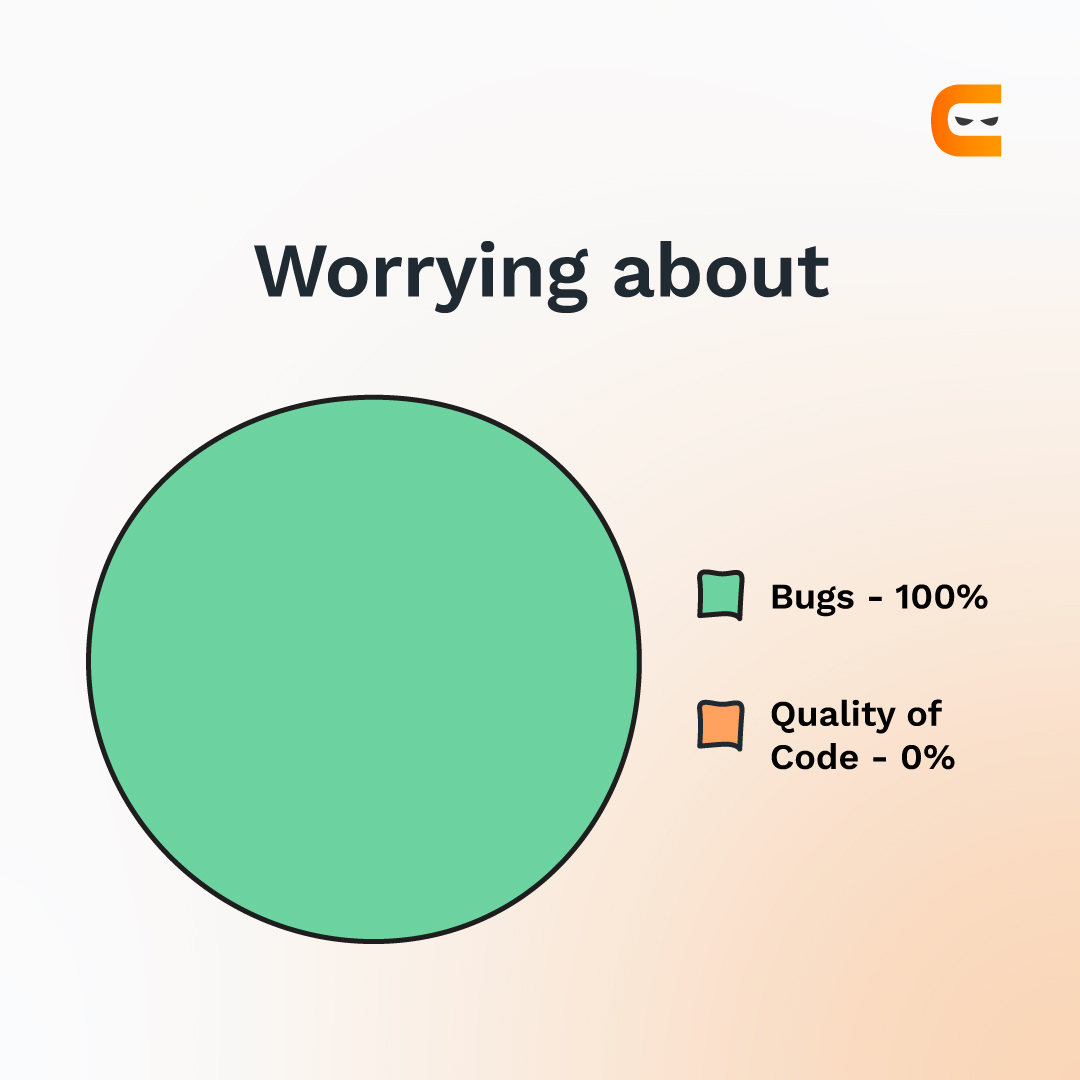 Worrying about

Bugs - 100%

Quality of Code - 0%